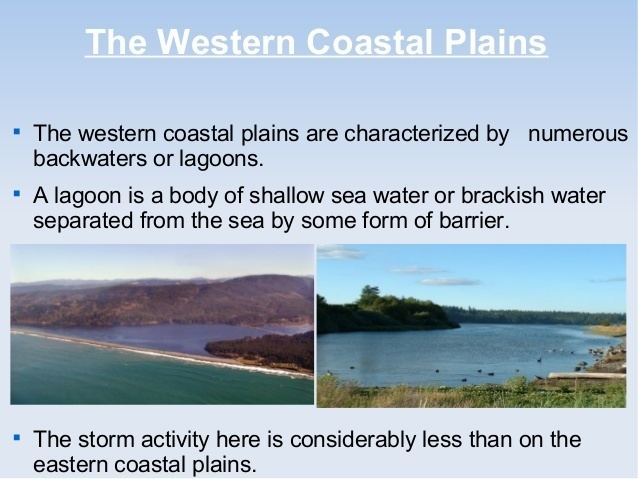 The Western Coastal Plains

▪ The western coastal plains are characterized by numerous backwaters or lagoons.

▪ A lagoon is a body of shallow sea water or brackish water separated from the sea by some form of barrier.

▪ The storm activity here is considerably less than on the eastern coastal plains.